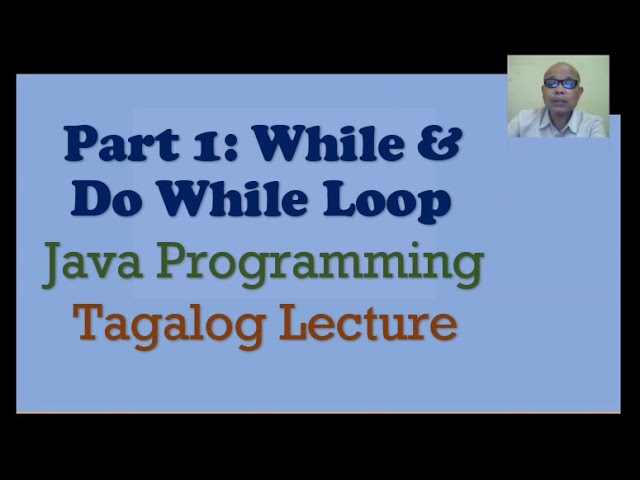 Part 1: While & Do While Loop

Java Programming

Tagalog Lecture